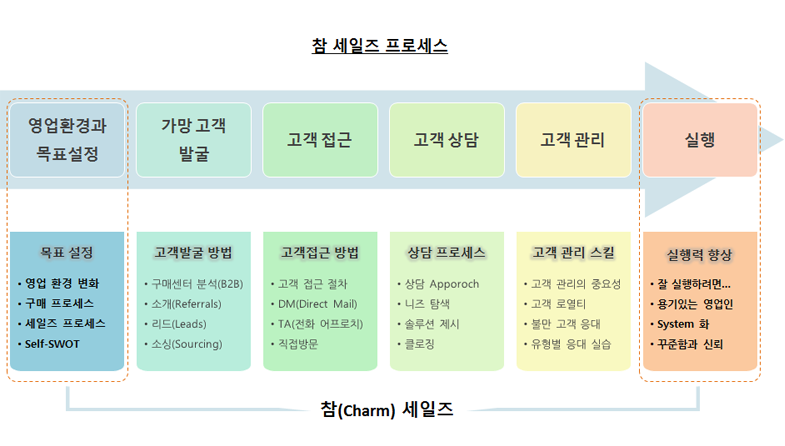 참 세일즈 프로세스

영업환경과 목표설정

가망 고객 발굴

고객 접근

고객 상담

고객 관리

실행

목표 설정
• 영업 환경 변화
• 구매 프로세스
• 세일즈 프로세스
• Self-SWOT

고객발굴 방법
• 구매센터 분석(B2B)
• 소개(Referrals)
• 리드(Leads)
• 소싱(Sourcing)

고객접근 방법
• 고객 접근 절차
• DM(Direct Mail)
• TA(전화 어프로치)
• 직접방문

상담 프로세스
• 상담 Apporoch
• 니즈 탐색
• 솔루션 제시
• 클로징

고객 관리 스킬
• 고객 관리의 중요성
• 고객 로열티
• 불만 고객 응대
• 유형별 응대 실습

실행력 향상
• 잘 실행하려면...
• 용기있는 영업인
• System 화
• 꾸준함과 신뢰

참(Charm) 세일즈